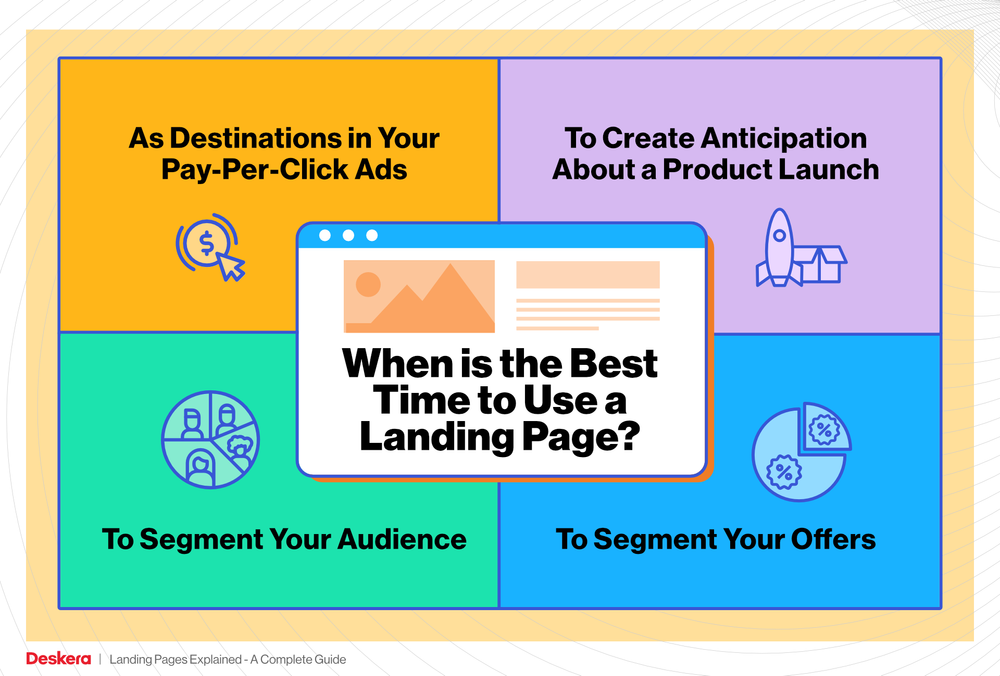 As Destinations in Your Pay-Per-Click Ads

To Create Anticipation About a Product Launch

When is the Best Time to Use a Landing Page?

To Segment Your Audience

To Segment Your Offers

Deskera | Landing Pages Explained - A Complete Guide